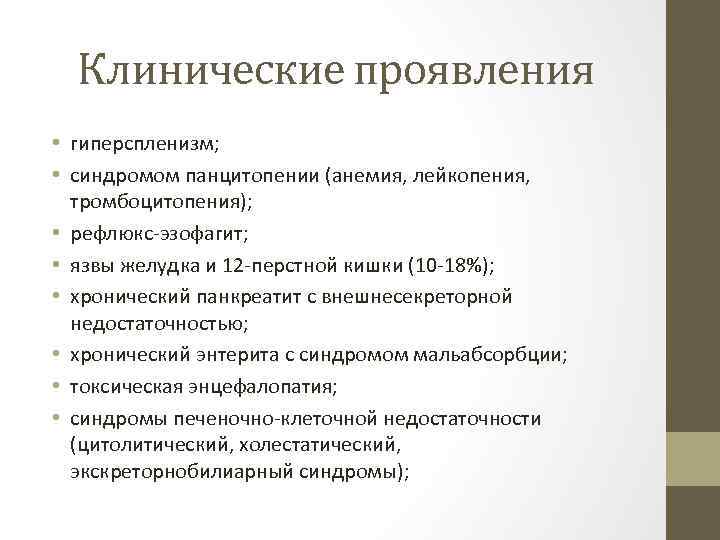 Клинические проявления

• гиперспленизм;
• синдромом панцитопении (анемия, лейкопения, тромбоцитопения);
• рефлюкс-эзофагит;
• язвы желудка и 12-перстной кишки (10-18%);
• хронический панкреатит с внешнесекреторной недостаточностью;
• хронический энтерита с синдромом мальабсорбции;
• токсическая энцефалопатия;
• синдромы печеночно-клеточной недостаточности (цитолитический, холестатический, экскреторнобилиарный синдромы);